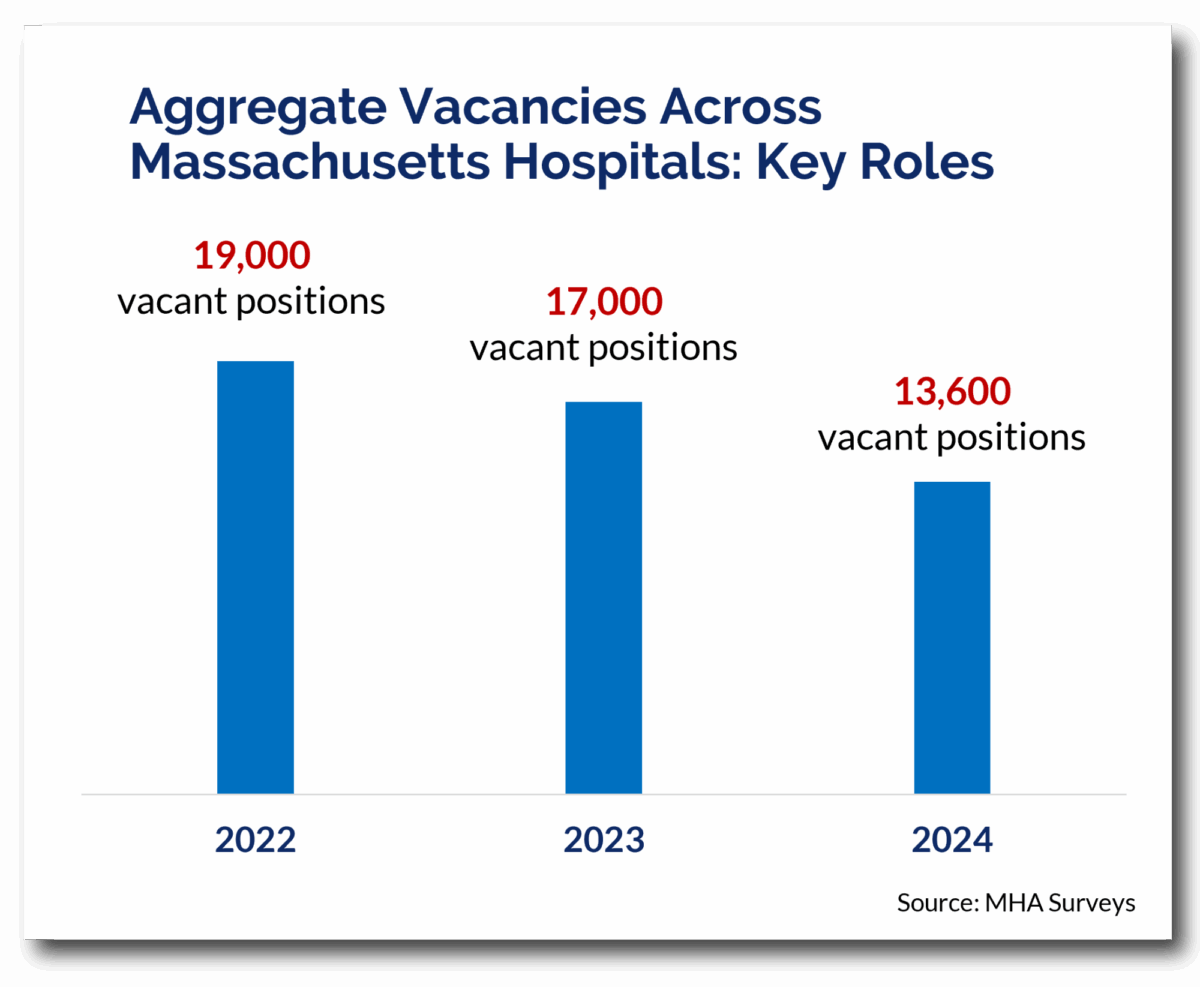 Aggregate Vacancies Across Massachusetts Hospitals: Key Roles

19,000
vacant positions

17,000
vacant positions

13,600
vacant positions

2022

2023

2024

Source: MHA Surveys